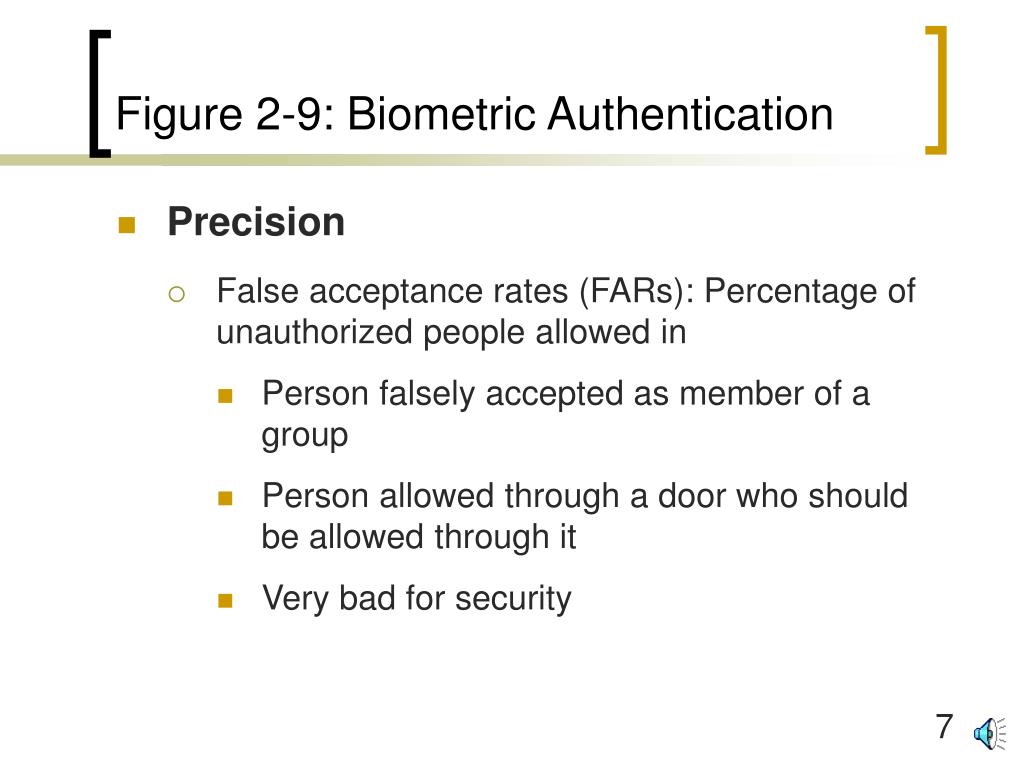 Figure 2-9: Biometric Authentication

Precision

False acceptance rates (FARs): Percentage of unauthorized people allowed in

Person falsely accepted as member of a group

Person allowed through a door who should be allowed through it

Very bad for security

7